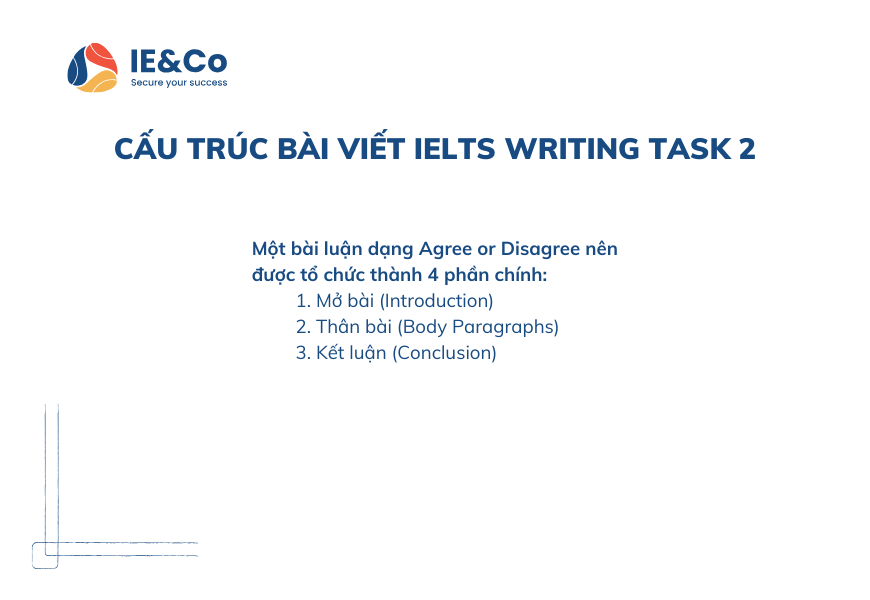 IE&Co
Secure your success

CẤU TRÚC BÀI VIẾT IELTS WRITING TASK 2

Một bài luận dạng Agree or Disagree nên được tổ chức thành 4 phần chính:
1. Mở bài (Introduction)
2. Thân bài (Body Paragraphs)
3. Kết luận (Conclusion)